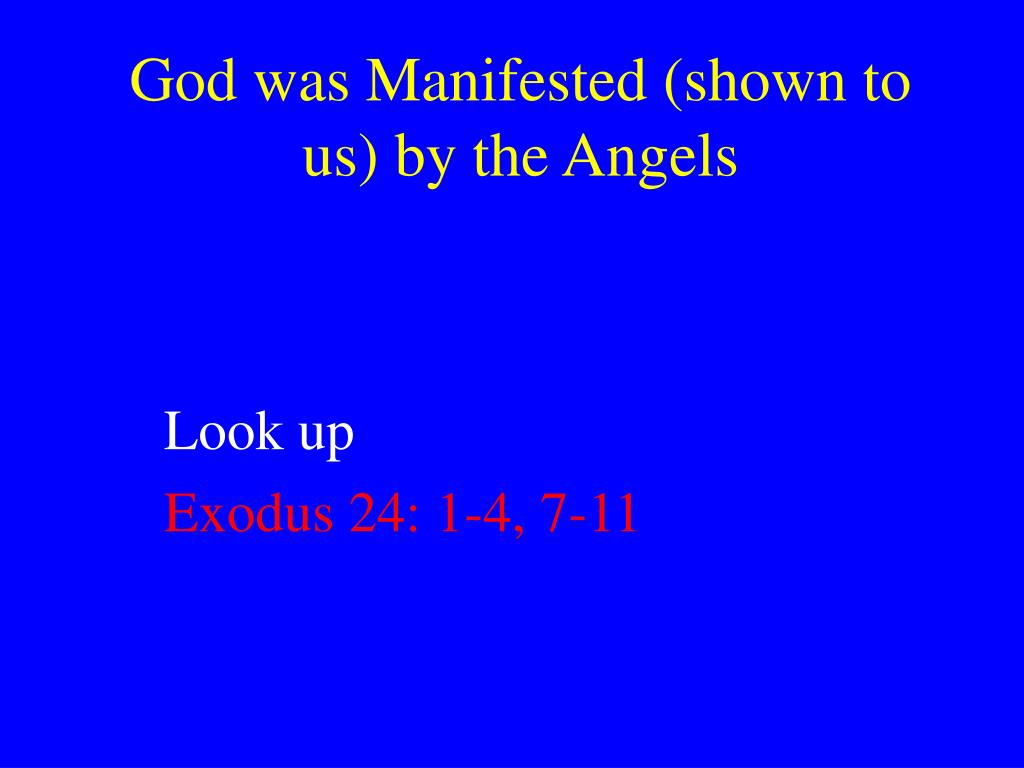 God was Manifested (shown to us) by the Angels

Look up

Exodus 24: 1-4, 7-11